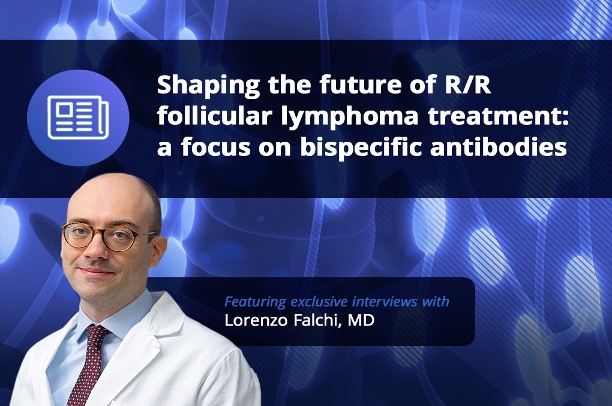 Shaping the future of R/R follicular lymphoma treatment: a focus on bispecific antibodies

Featuring exclusive interviews with
Lorenzo Falchi, MD